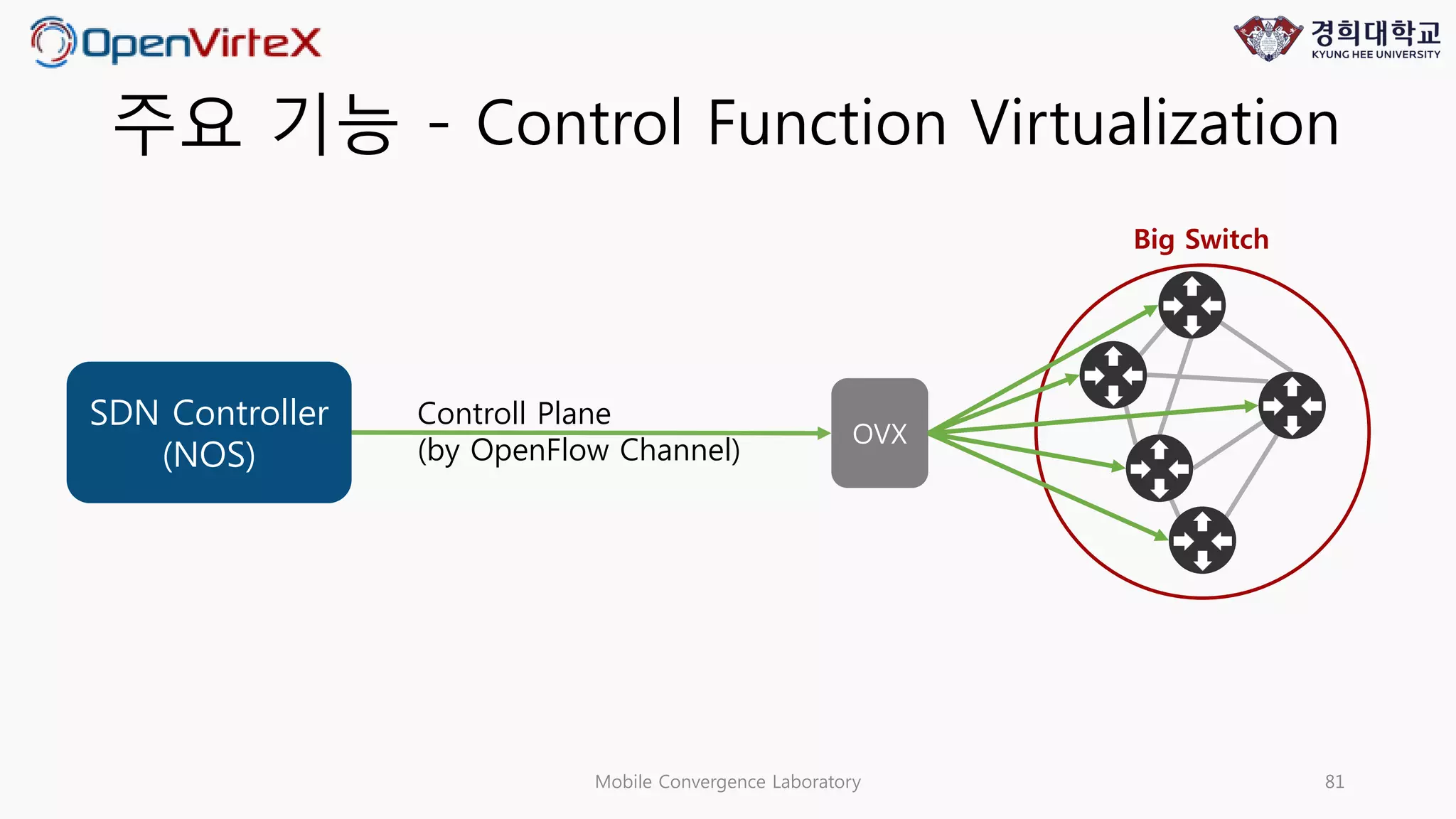 OpenVirteX

경희대학교
KYUNG HEE UNIVERSITY

주요 기능 - Control Function Virtualization

Big Switch

SDN Controller (NOS)

Controll Plane
(by OpenFlow Channel)

OVX

Mobile Convergence Laboratory

81